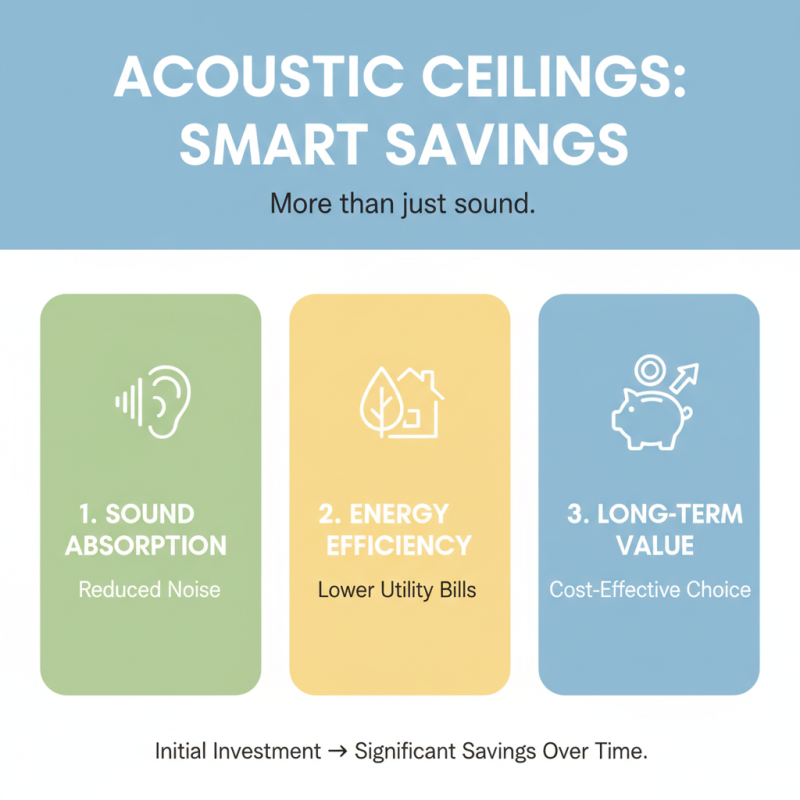 ACOUSTIC CEILINGS: SMART SAVINGS

More than just sound.

1. SOUND ABSORPTION

Reduced Noise

2. ENERGY EFFICIENCY

Lower Utility Bills

3. LONG-TERM VALUE

Cost-Effective Choice

Initial Investment → Significant Savings Over Time.